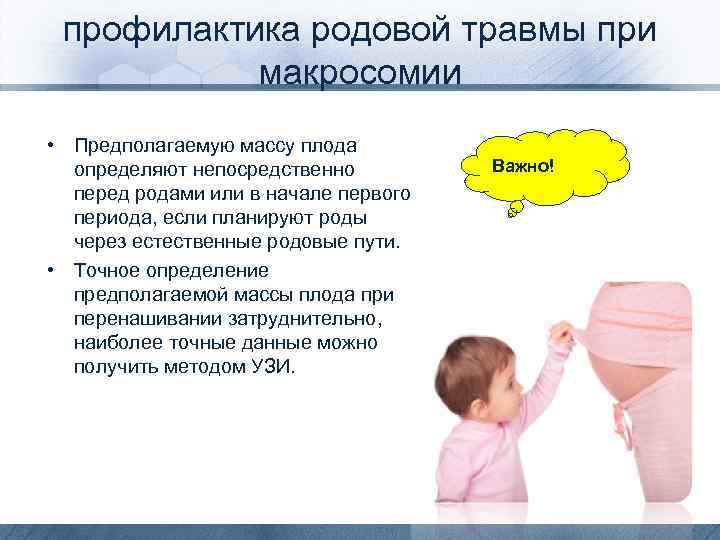 профилактика родовой травмы при макросомии

• Предполагаемую массу плода определяют непосредственно перед родами или в начале первого периода, если планируют роды через естественные родовые пути.

• Точное определение предполагаемой массы плода при перенашивании затруднительно, наиболее точные данные можно получить методом УЗИ.

Важно!